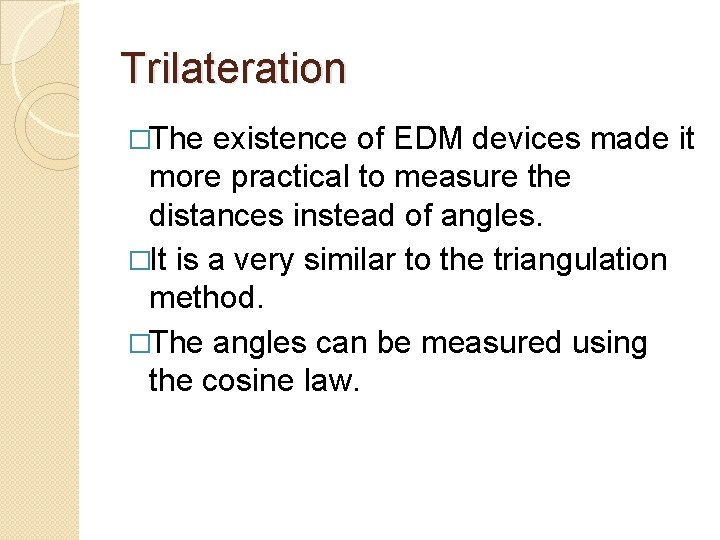 Trilateration

□The existence of EDM devices made it more practical to measure the distances instead of angles.

□It is a very similar to the triangulation method.

□The angles can be measured using the cosine law.